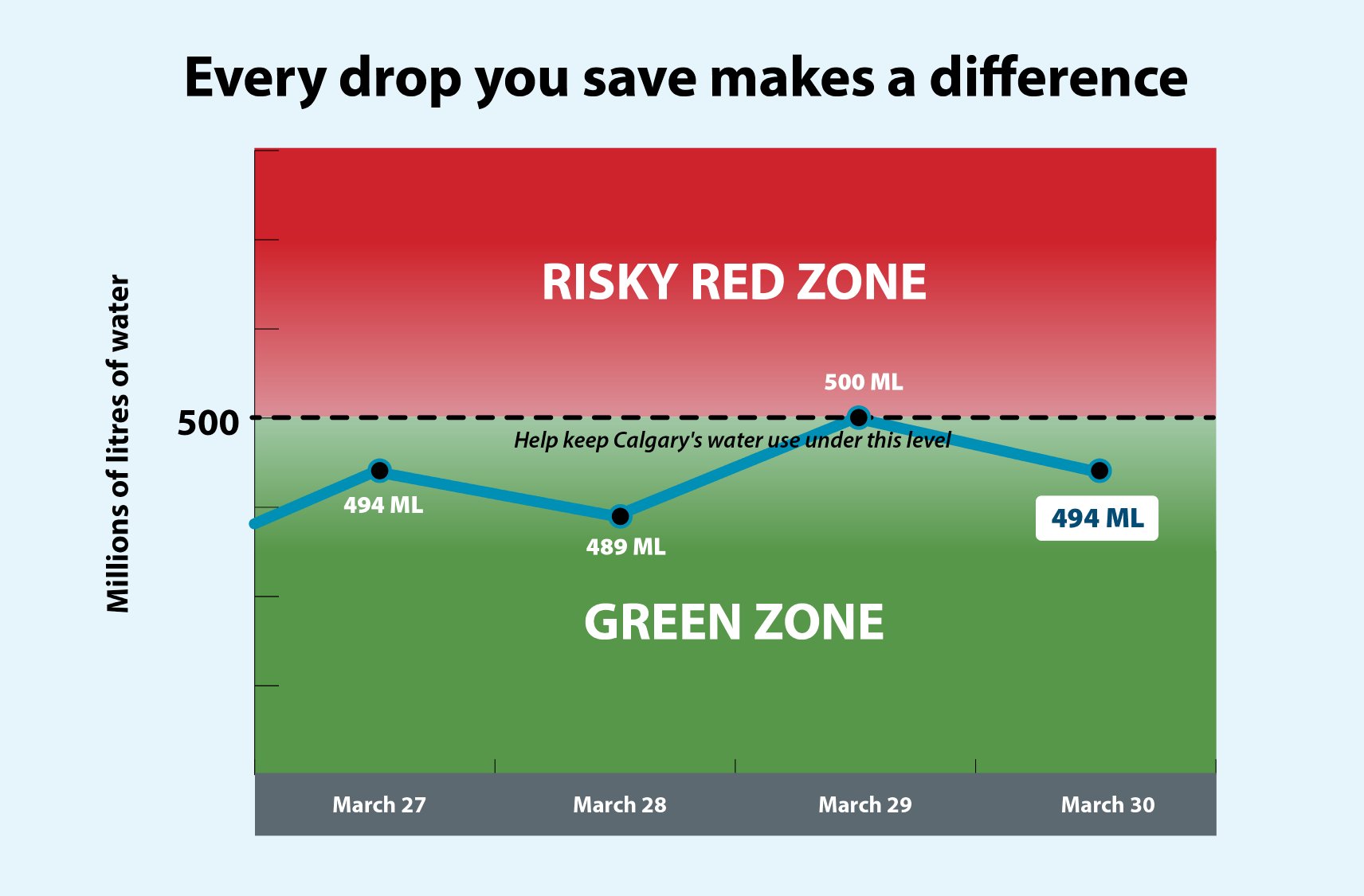 Every drop you save makes a difference

Millions of litres of water

500

RISKY RED ZONE

500 ML

Help keep Calgary's water use under this level

494 ML

489 ML

494 ML

GREEN ZONE

March 27

March 28

March 29

March 30